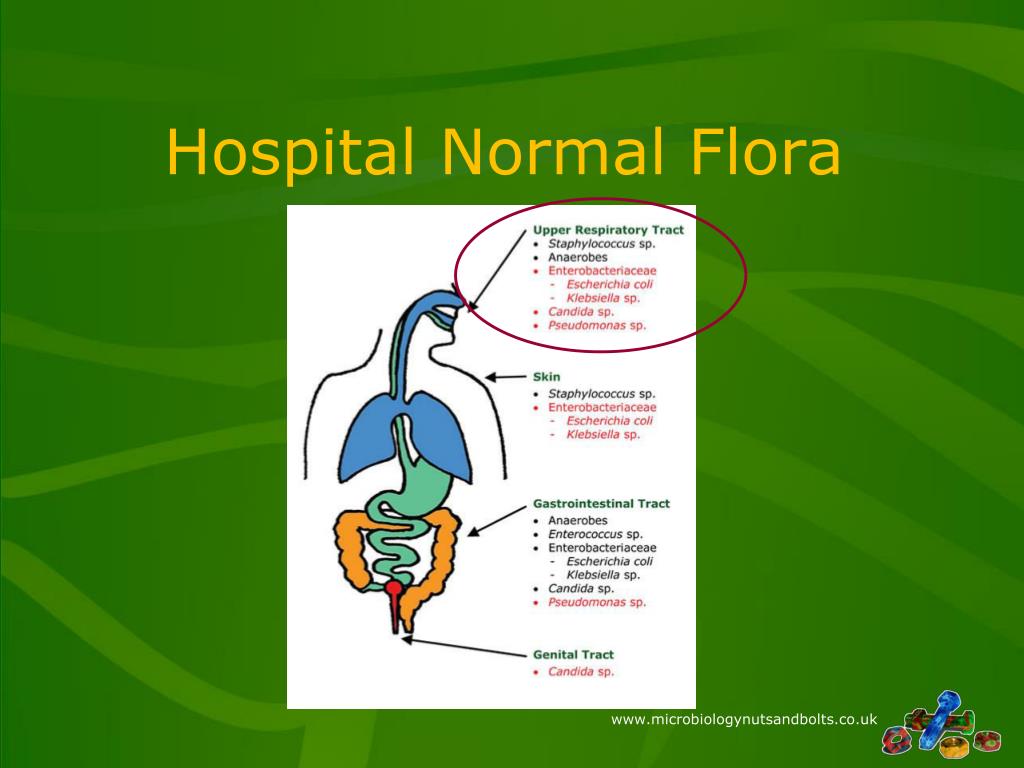 Hospital Normal Flora

Upper Respiratory Tract
• Staphylococcus sp.
• Anaerobes
• Enterobacteriaceae
- Escherichia coli
- Klebsiella sp.
• Candida sp.
• Pseudomonas sp.

Skin
• Staphylococcus sp.
• Enterobacteriaceae
- Escherichia coli
- Klebsiella sp.

Gastrointestinal Tract
• Anaerobes
• Enterococcus sp.
• Enterobacteriaceae
- Escherichia coli
- Klebsiella sp.
• Candida sp.
• Pseudomonas sp.

Genital Tract
• Candida sp.

www.microbiologynutsandbolts.co.uk